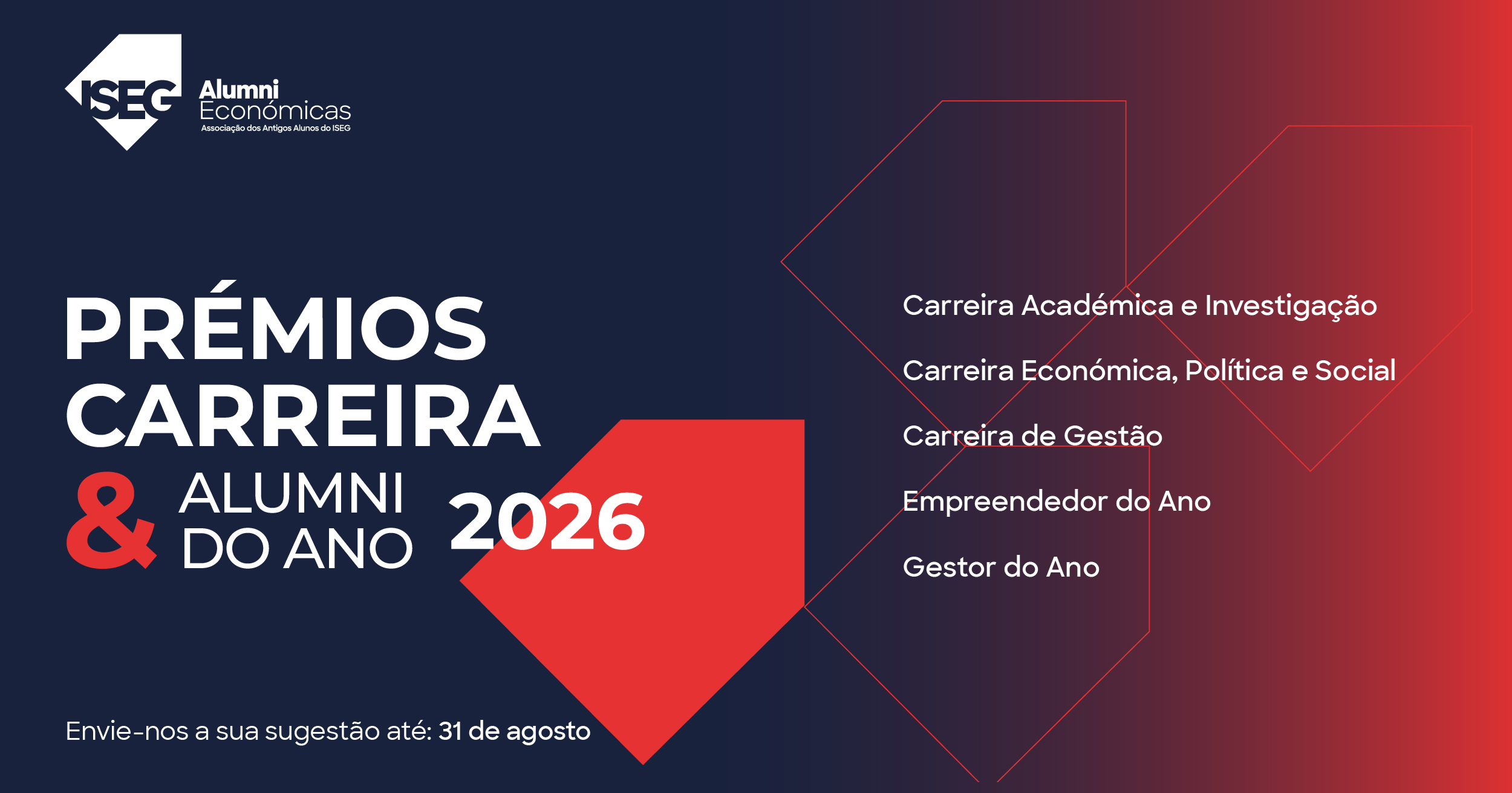 ISEG Alumni Económicas
Associação dos Antigos Alunos do ISEG

PRÉMIOS CARREIRA & ALUMNI DO ANO 2026

Carreira Académica e Investigação

Carreira Económica, Política e Social

Carreira de Gestão

Empreendedor do Ano

Gestor do Ano

Envie-nos a sua sugestão até: 31 de agosto